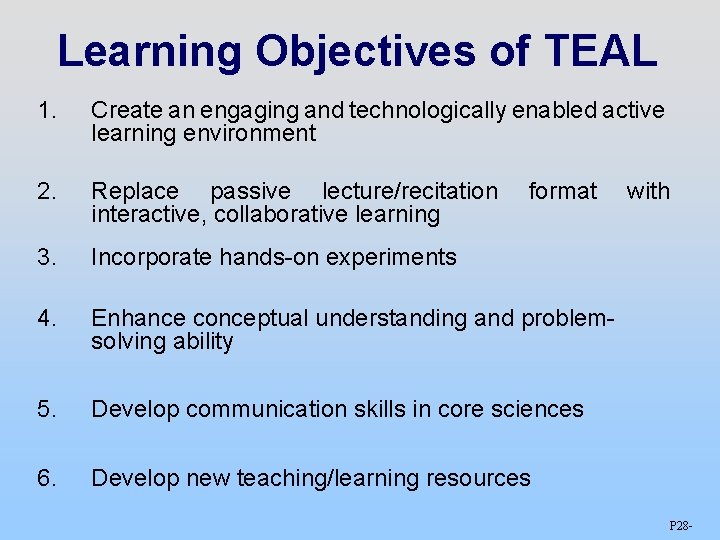 Learning Objectives of TEAL

1. Create an engaging and technologically enabled active learning environment

2. Replace passive lecture/recitation format with interactive, collaborative learning

3. Incorporate hands-on experiments

4. Enhance conceptual understanding and problem-solving ability

5. Develop communication skills in core sciences

6. Develop new teaching/learning resources

P28-